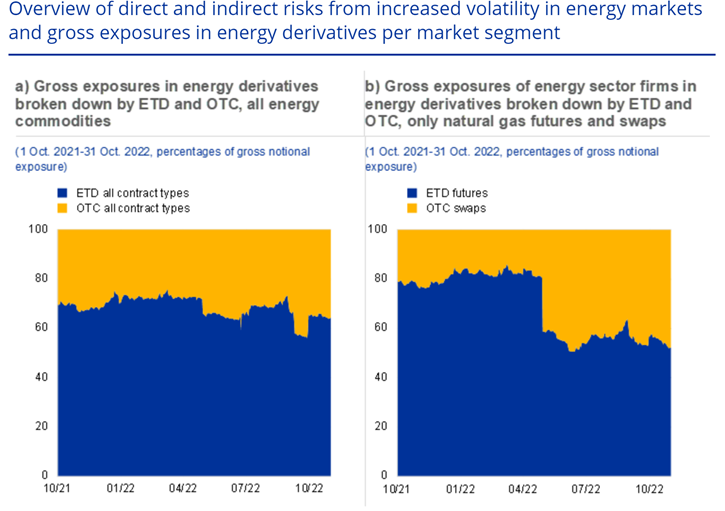 Overview of direct and indirect risks from increased volatility in energy markets and gross exposures in energy derivatives per market segment

a) Gross exposures in energy derivatives broken down by ETD and OTC, all energy commodities

(1 Oct. 2021-31 Oct. 2022, percentages of gross notional exposure)

ETD all contract types
OTC all contract types

100
80
60
40
20
0
10/21
01/22
04/22
07/22
10/22

b) Gross exposures of energy sector firms in energy derivatives broken down by ETD and OTC, only natural gas futures and swaps

(1 Oct. 2021-31 Oct. 2022, percentages of gross notional exposure)

ETD futures
OTC swaps

100
80
60
40
20
0
10/21
01/22
04/22
07/22
10/22